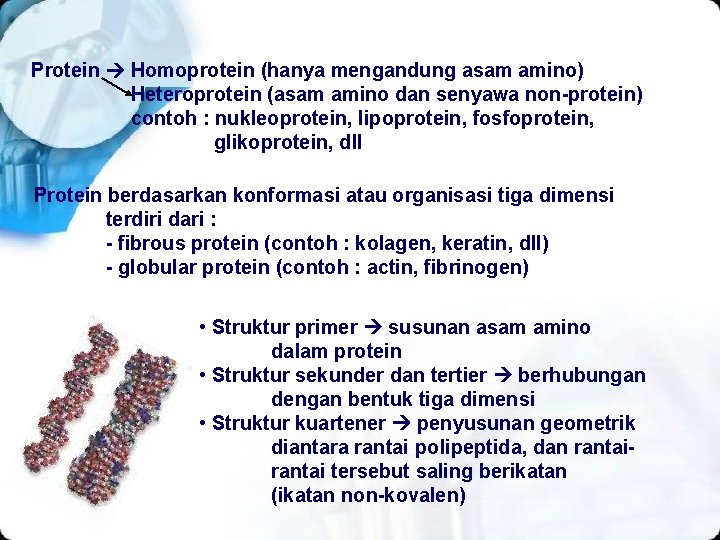 Protein → Homoprotein (hanya mengandung asam amino)
Heteroprotein (asam amino dan senyawa non-protein)
contoh : nukleoprotein, lipoprotein, fosfoprotein, glikoprotein, dll

Protein berdasarkan konformasi atau organisasi tiga dimensi terdiri dari :
- fibrous protein (contoh : kolagen, keratin, dll)
- globular protein (contoh : actin, fibrinogen)

• Struktur primer → susunan asam amino dalam protein
• Struktur sekunder dan tertier → berhubungan dengan bentuk tiga dimensi
• Struktur kuartener → penyusunan geometrik diantara rantai polipeptida, dan rantai-rantai tersebut saling berikatan (ikatan non-kovalen)